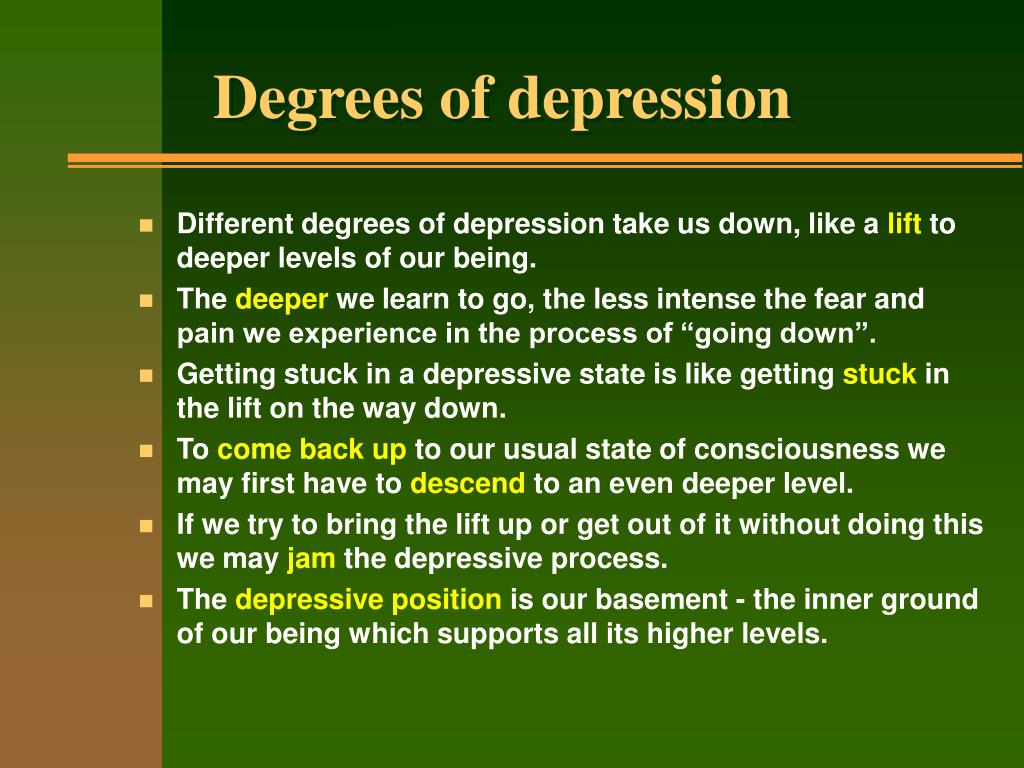 Degrees of depression

- Different degrees of depression take us down, like a lift to deeper levels of our being.
- The deeper we learn to go, the less intense the fear and pain we experience in the process of “going down”.
- Getting stuck in a depressive state is like getting stuck in the lift on the way down.
- To come back up to our usual state of consciousness we may first have to descend to an even deeper level.
- If we try to bring the lift up or get out of it without doing this we may jam the depressive process.
- The depressive position is our basement - the inner ground of our being which supports all its higher levels.